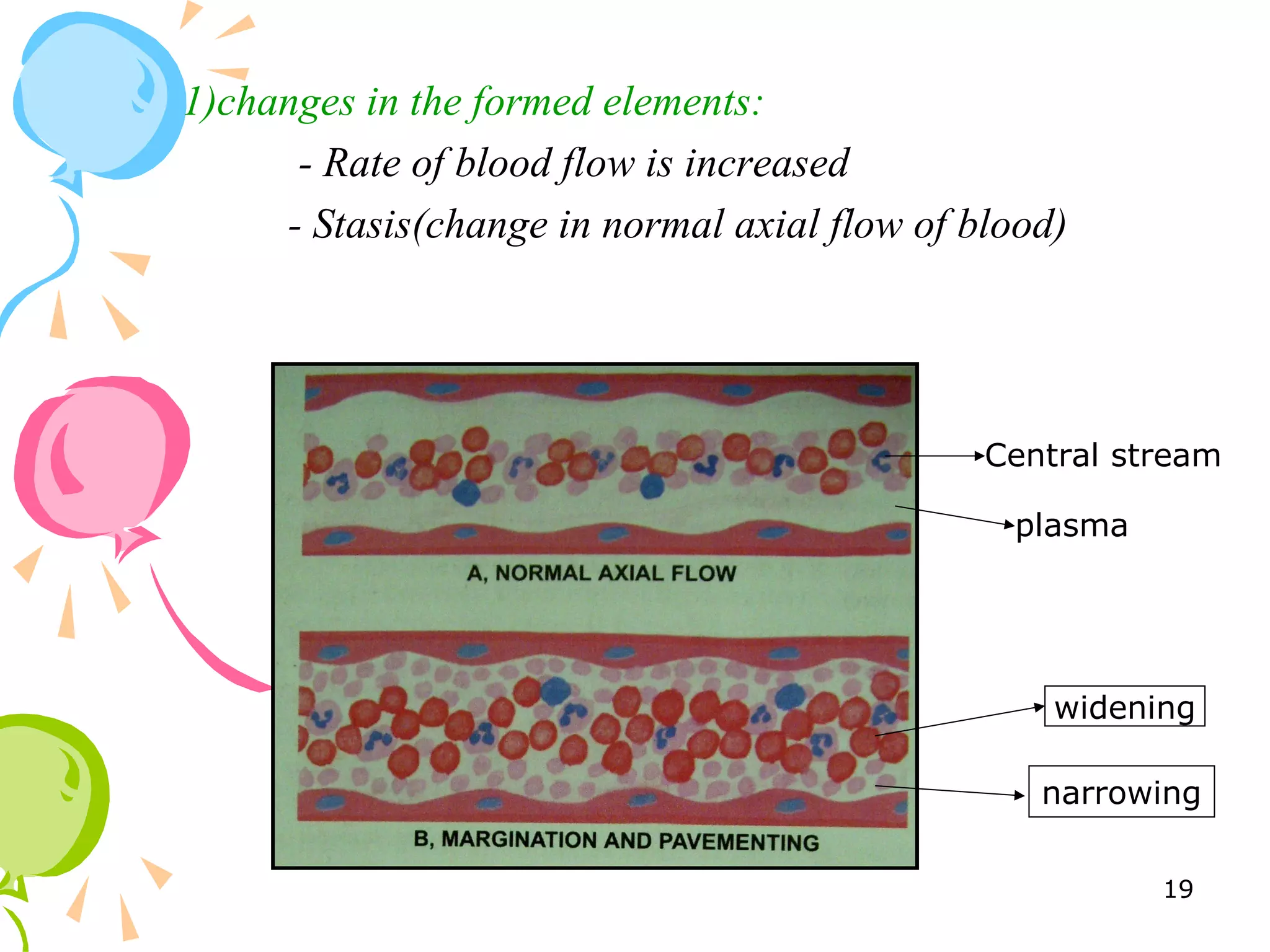 1)changes in the formed elements:

- Rate of blood flow is increased

- Stasis(change in normal axial flow of blood)

Central stream

plasma

A, NORMAL AXIAL FLOW

widening

narrowing

B, MARGINATION AND PAVEMENTING

19